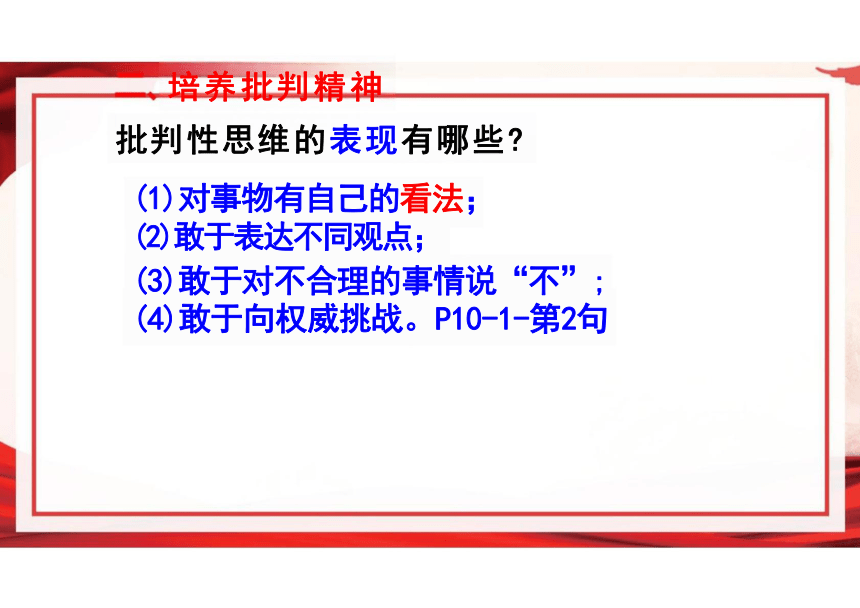 二、培养批判精神

批判性思维的表现有哪些？

(1)对事物有自己的看法；
(2)敢于表达不同观点；
(3)敢于对不合理的事情说“不”；
(4)敢于向权威挑战。P10-1-第2句